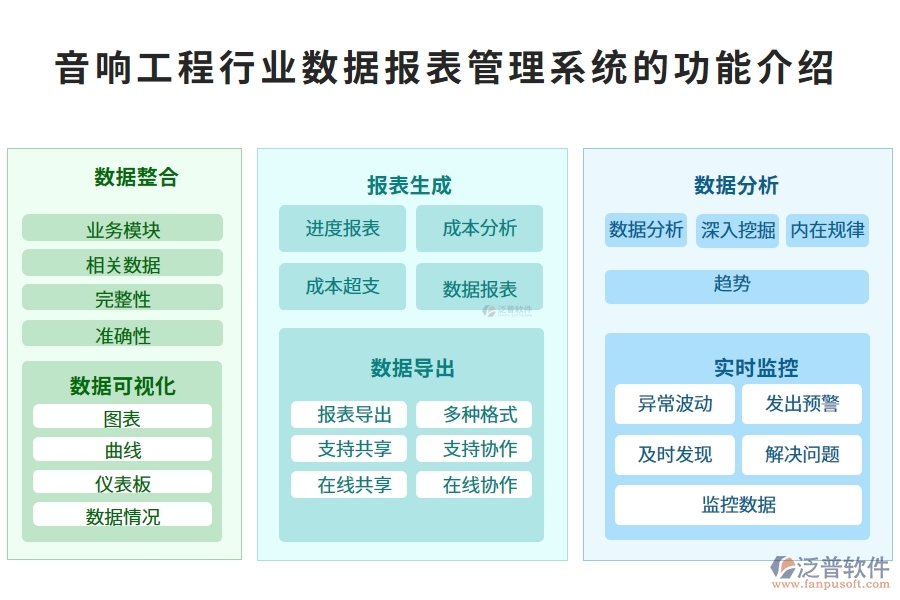 音响工程行业数据报表管理系统的功能介绍

数据整合

业务模块

相关数据

完整性

准确性

数据可视化

图表

曲线

仪表板

数据情况

报表生成

进度报表

成本分析

成本超支

数据报表

泛普软件

数据导出

报表导出

多种格式

支持共享

支持协作

在线共享

在线协作

数据分析

数据分析

深入挖掘

内在规律

趋势

实时监控

异常波动

发出预警

及时发现

解决问题

监控数据

泛普软件
www.fanpusoft.com